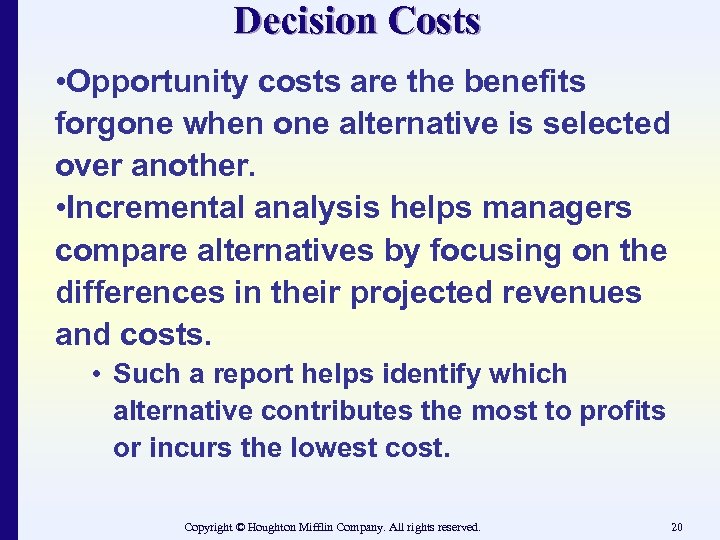 Decision Costs

•Opportunity costs are the benefits forgone when one alternative is selected over another.

•Incremental analysis helps managers compare alternatives by focusing on the differences in their projected revenues and costs.

• Such a report helps identify which alternative contributes the most to profits or incurs the lowest cost.

Copyright © Houghton Mifflin Company. All rights reserved.

20